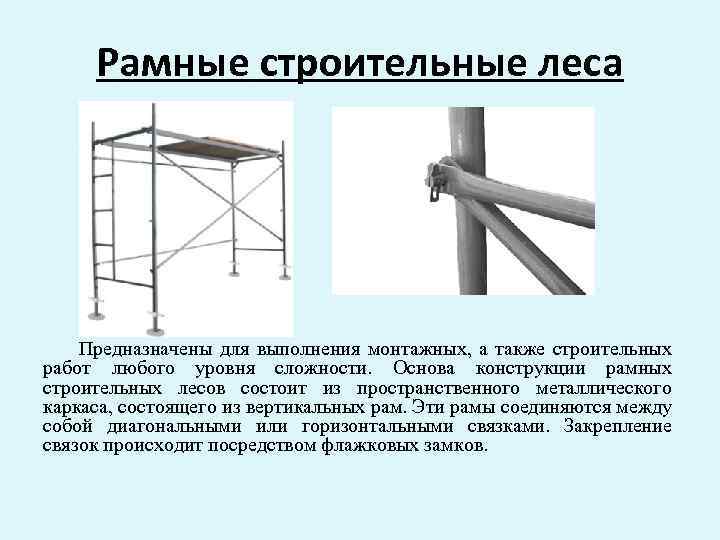 Рамные строительные леса

Предназначены для выполнения монтажных, а также строительных работ любого уровня сложности. Основа конструкции рамных строительных лесов состоит из пространственного металлического каркаса, состоящего из вертикальных рам. Эти рамы соединяются между собой диагональными или горизонтальными связками. Закрепление связок происходит посредством флажковых замков.